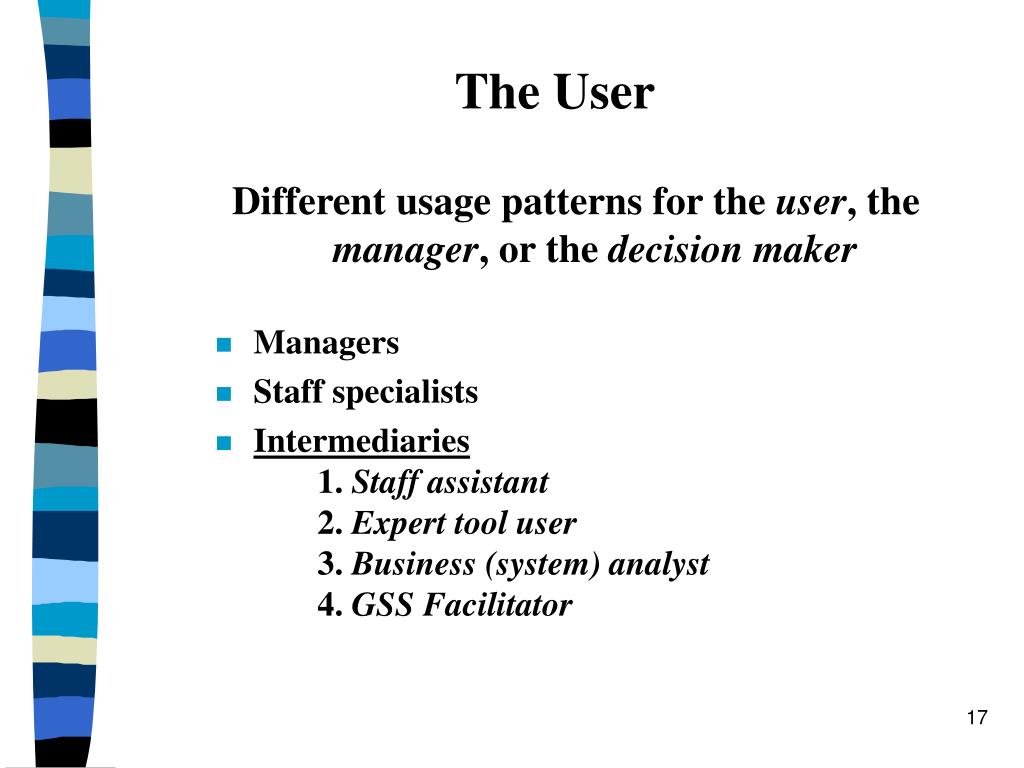 The User

Different usage patterns for the user, the manager, or the decision maker

Managers

Staff specialists

Intermediaries

1. Staff assistant

2. Expert tool user

3. Business (system) analyst

4. GSS Facilitator

17